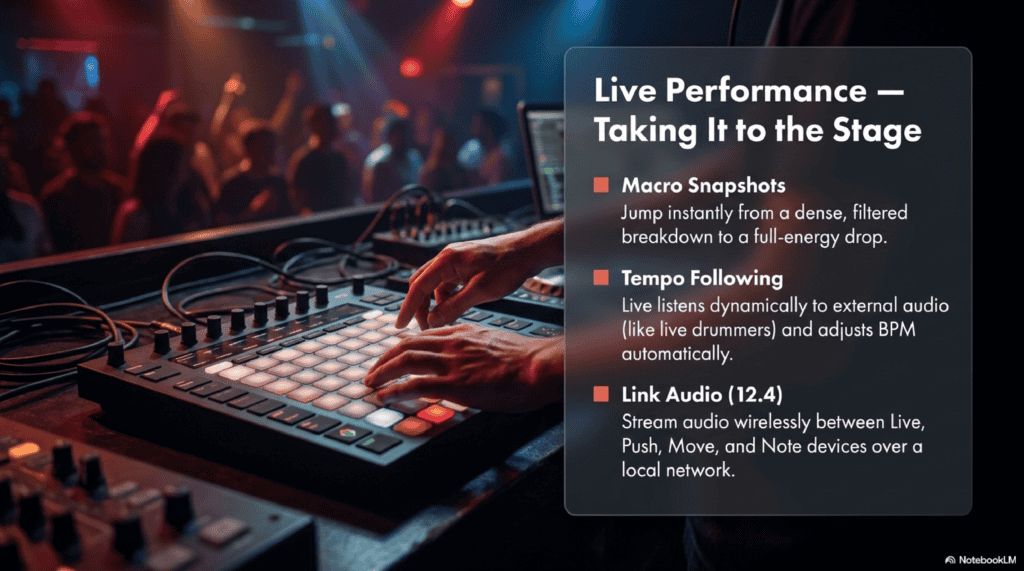 Live Performance — Taking It to the Stage

Macro Snapshots
Jump instantly from a dense, filtered breakdown to a full-energy drop.

Tempo Following
Live listens dynamically to external audio (like live drummers) and adjusts BPM automatically.

Link Audio (12.4)
Stream audio wirelessly between Live, Push, Move, and Note devices over a local network.

NotebookLM